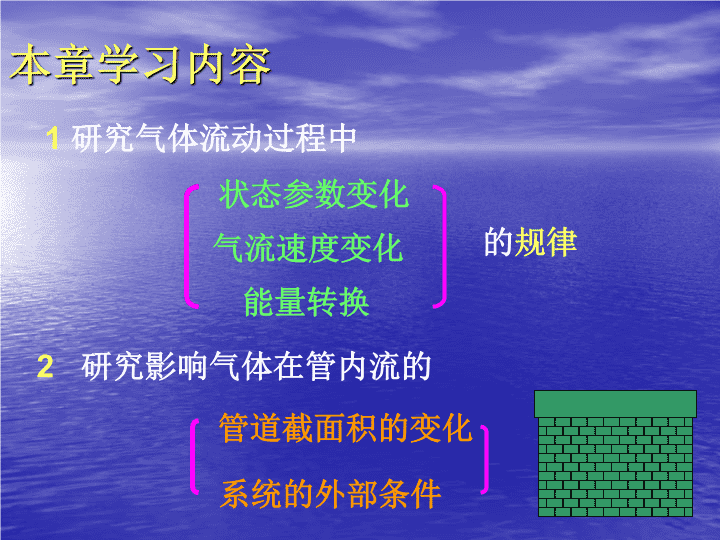 本章学习内容

1 研究气体流动过程中

状态参数变化
气流速度变化
能量转换

的规律

2 研究影响气体在管内流的

管道截面积的变化
系统的外部条件